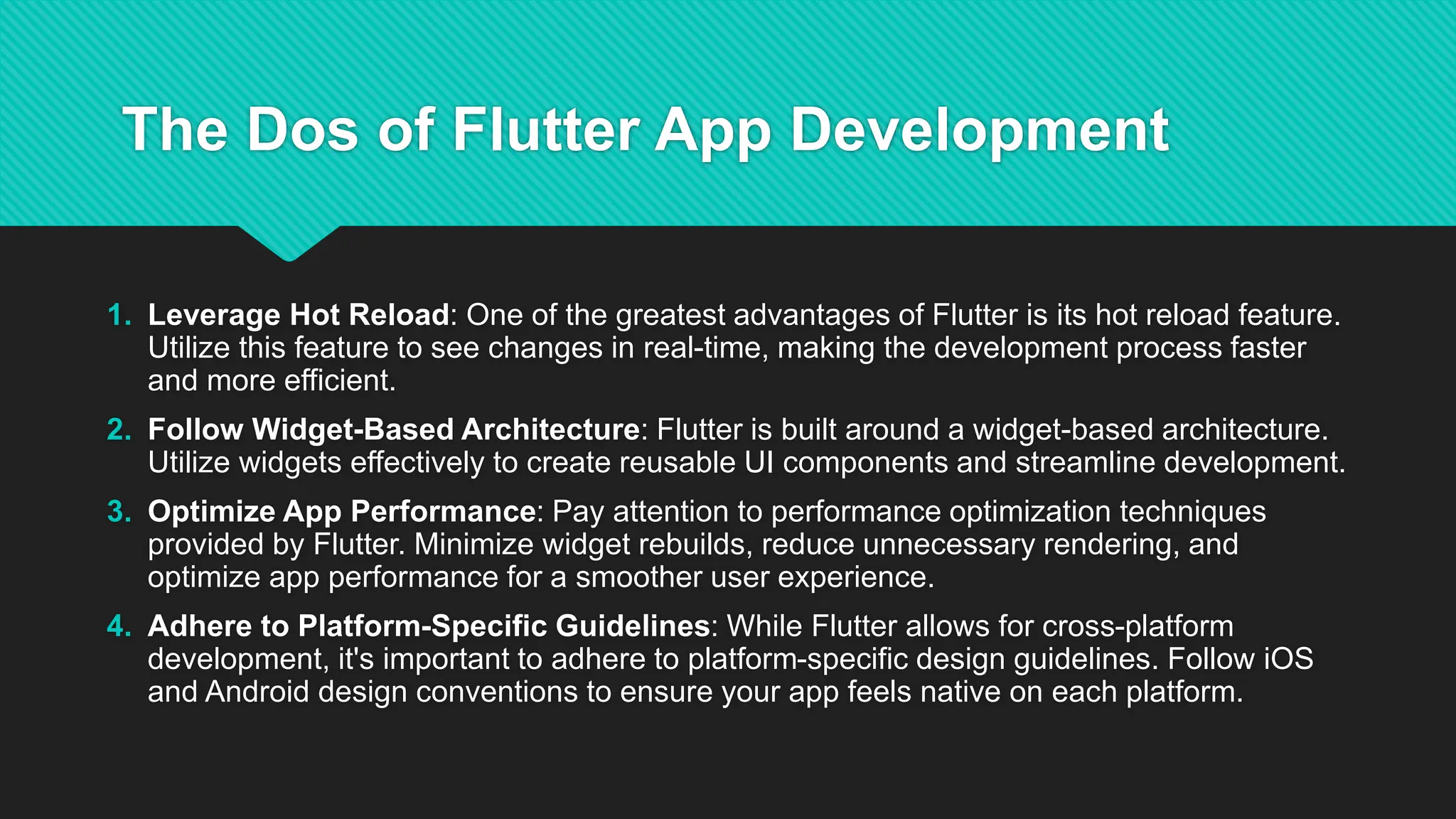 The Dos of Flutter App Development

1. Leverage Hot Reload: One of the greatest advantages of Flutter is its hot reload feature. Utilize this feature to see changes in real-time, making the development process faster and more efficient.

2. Follow Widget-Based Architecture: Flutter is built around a widget-based architecture. Utilize widgets effectively to create reusable UI components and streamline development.

3. Optimize App Performance: Pay attention to performance optimization techniques provided by Flutter. Minimize widget rebuilds, reduce unnecessary rendering, and optimize app performance for a smoother user experience.

4. Adhere to Platform-Specific Guidelines: While Flutter allows for cross-platform development, it's important to adhere to platform-specific design guidelines. Follow iOS and Android design conventions to ensure your app feels native on each platform.